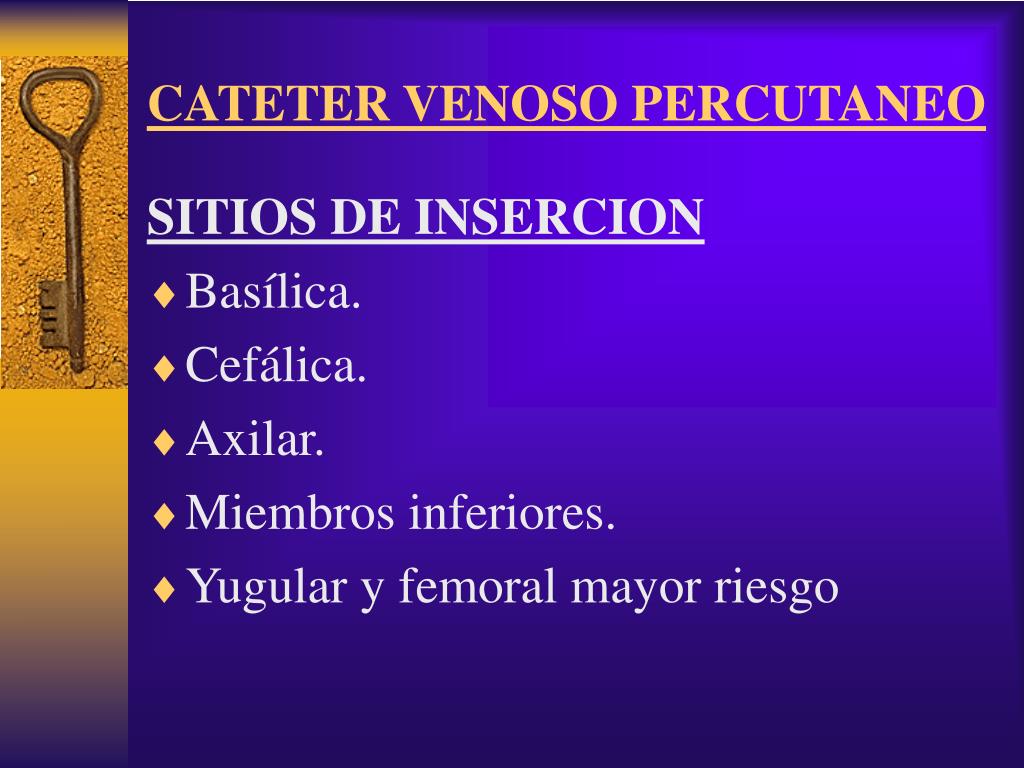 CATETER VENOSO PERCUTANEO

SITIOS DE INSERCION

♦ Basílica.
♦ Cefálica.
♦ Axilar.
♦ Miembros inferiores.
♦ Yugular y femoral mayor riesgo